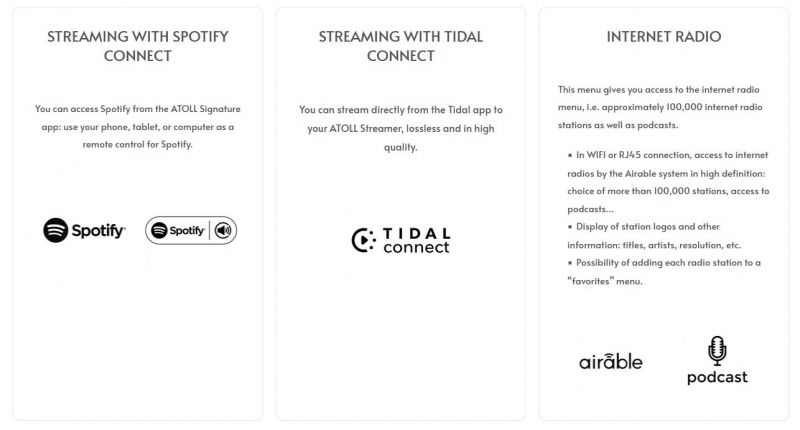 STREAMING WITH SPOTIFY CONNECT

You can access Spotify from the ATOLL Signature app: use your phone, tablet, or computer as a remote control for Spotify.

Spotify

Spotify

STREAMING WITH TIDAL CONNECT

You can stream directly from the Tidal app to your ATOLL Streamer, lossless and in high quality.

TIDAL connect

INTERNET RADIO

This menu gives you access to the internet radio menu, i.e. approximately 100,000 internet radio stations as well as podcasts.

• In WIFI or RJ45 connection, access to internet radios by the Airable system in high definition: choice of more than 100,000 stations, access to podcasts...
• Display of station logos and other information: titles, artists, resolution, etc.
• Possibility of adding each radio station to a "favorites" menu.

airable

podcast